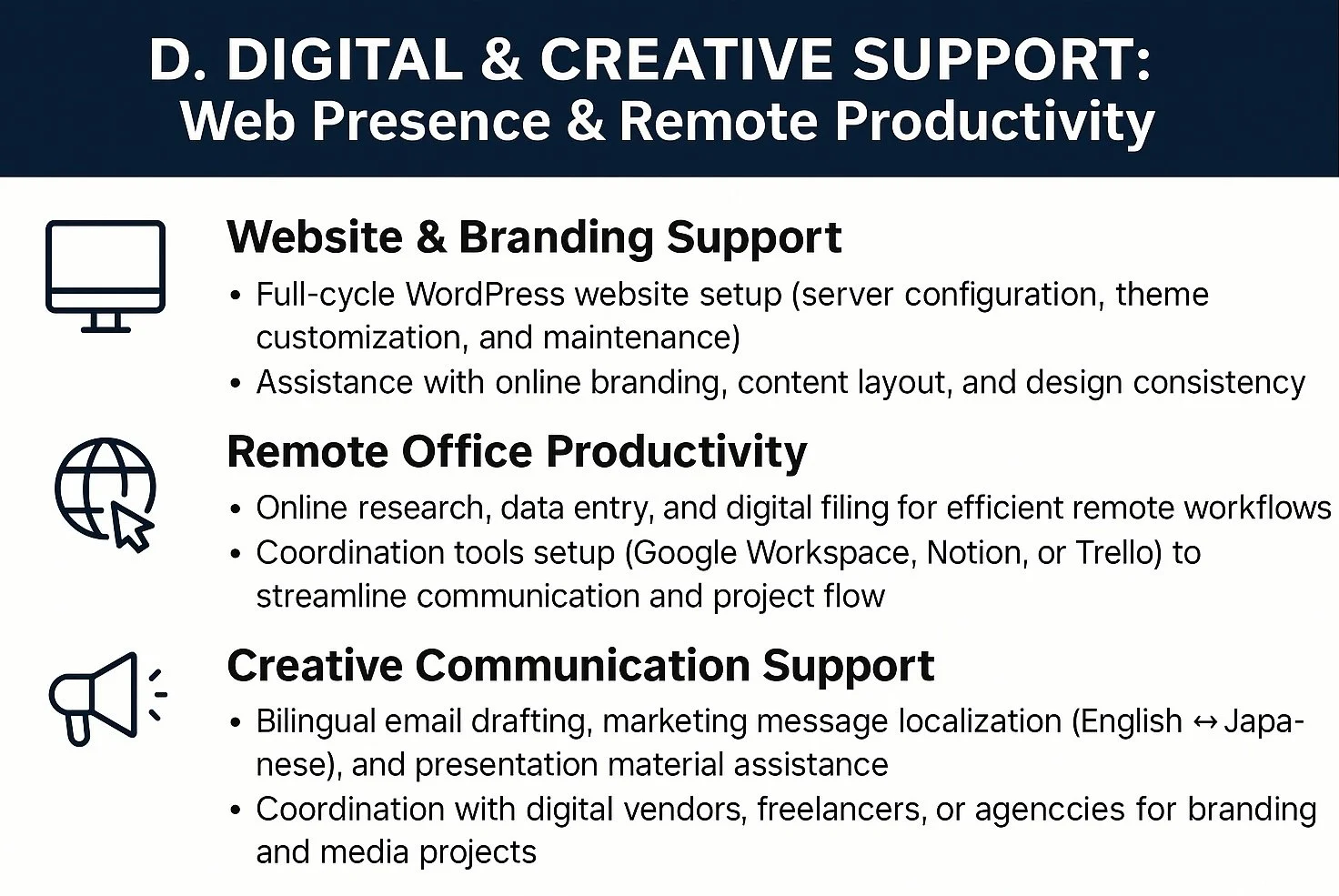 D. DIGITAL & CREATIVE SUPPORT:
Web Presence & Remote Productivity

Website & Branding Support

• Full-cycle WordPress website setup (server configuration, theme customization, and maintenance)
• Assistance with online branding, content layout, and design consistency

Remote Office Productivity

• Online research, data entry, and digital filing for efficient remote workflows
• Coordination tools setup (Google Workspace, Notion, or Trello) to streamline communication and project flow

Creative Communication Support

• Bilingual email drafting, marketing message localization (English ↔ Japanese), and presentation material assistance
• Coordination with digital vendors, freelancers, or agenccies for branding and media projects